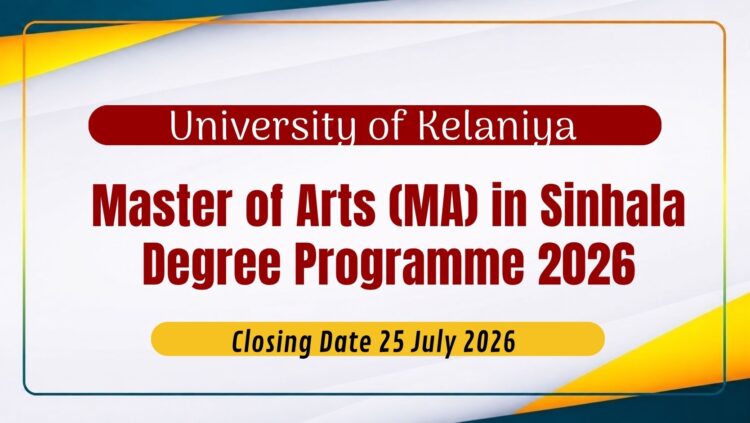 University of Kelaniya

Master of Arts (MA) in Sinhala Degree Programme 2026

Closing Date 25 July 2026